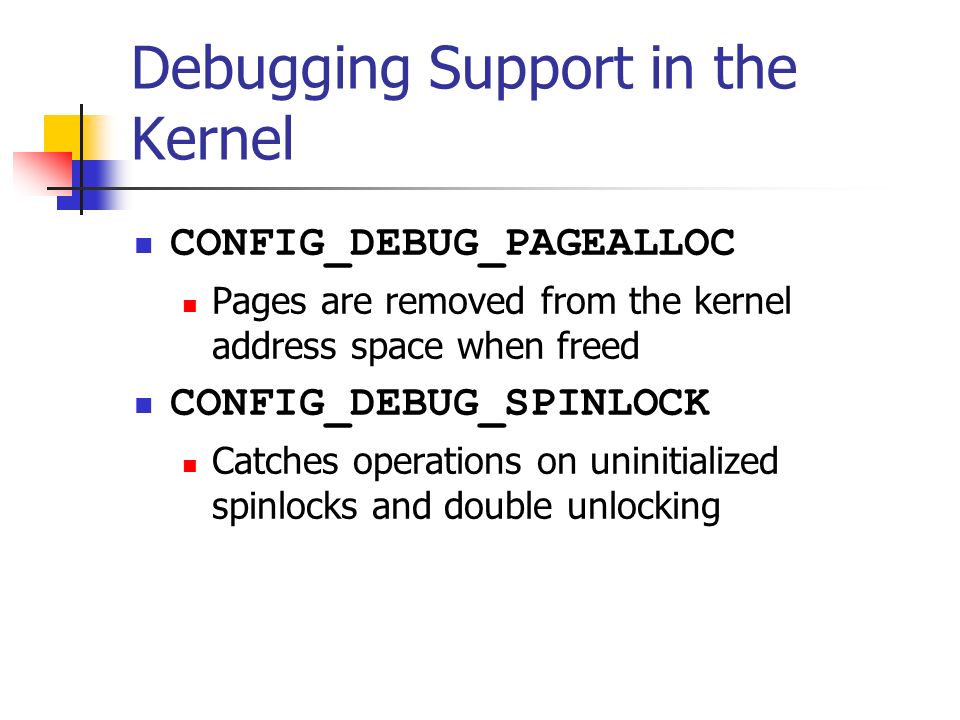 Debugging Support in the Kernel

CONFIG_DEBUG_PAGEALLOC

Pages are removed from the kernel address space when freed

CONFIG_DEBUG_SPINLOCK

Catches operations on uninitialized spinlocks and double unlocking